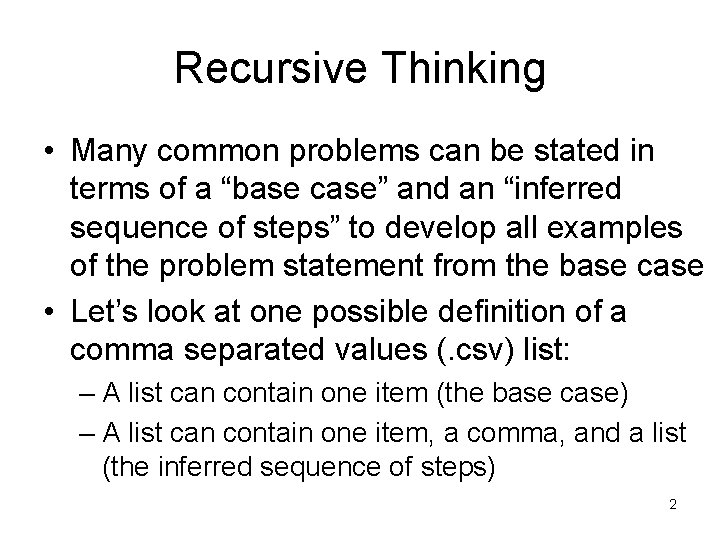 Recursive Thinking

• Many common problems can be stated in terms of a “base case” and an “inferred sequence of steps” to develop all examples of the problem statement from the base case

• Let’s look at one possible definition of a comma separated values (.csv) list:

– A list can contain one item (the base case)

– A list can contain one item, a comma, and a list (the inferred sequence of steps)

2